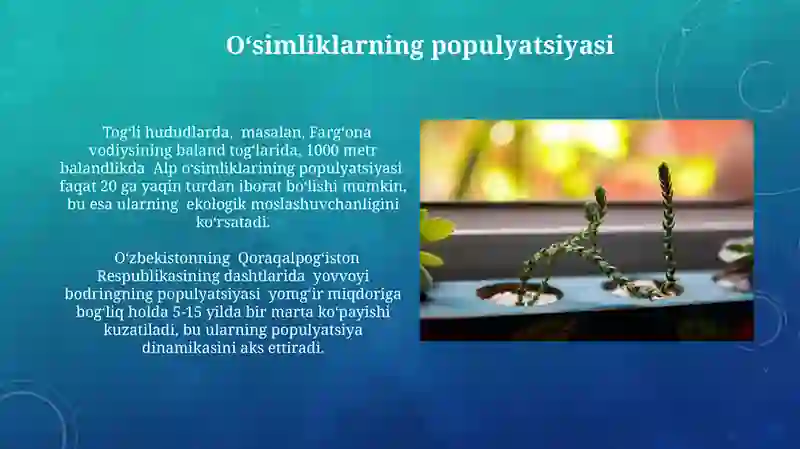 Oʻsimliklarning populyatsiyasi

Togʻli hududlarda, masalan, Fargʻona vodiysining baland togʻlarida, 1000 metr balandlikda Alp oʻsimliklarining populyatsiyasi faqat 20 ga yaqin turdan iborat boʻlishi mumkin, bu esa ularning ekologik moslashuvchanligini koʻrsatadi.

Oʻzbekistonning Qoraqalpogʻiston Respublikasining dashtlarida yovvoyi bodringning populyatsiyasi yomgʻir miqdoriga bogʻliq holda 5-15 yilda bir marta koʻpayishi kuzatiladi, bu ularning populyatsiya dinamikasini aks ettiradi.